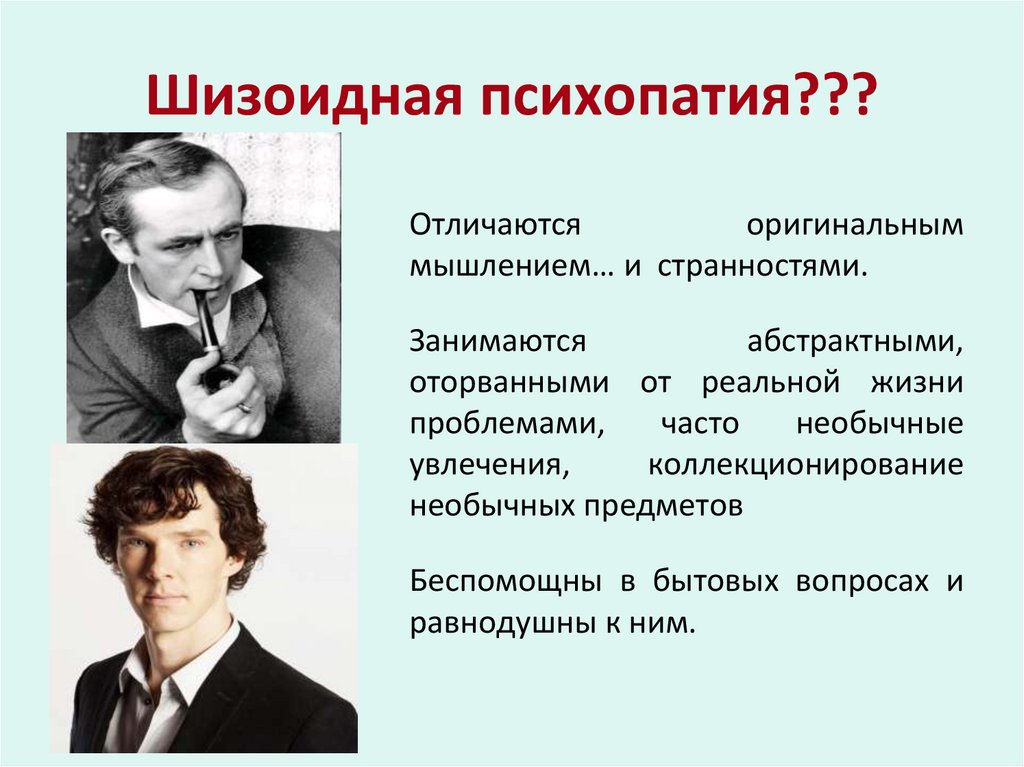 Шизоидная психопатия???

Отличаются оригинальным мышлением… и странностями.

Занимаются абстрактными, оторванными от реальной жизни проблемами, часто необычные увлечения, коллекционирование необычных предметов

Беспомощны в бытовых вопросах и равнодушны к ним.